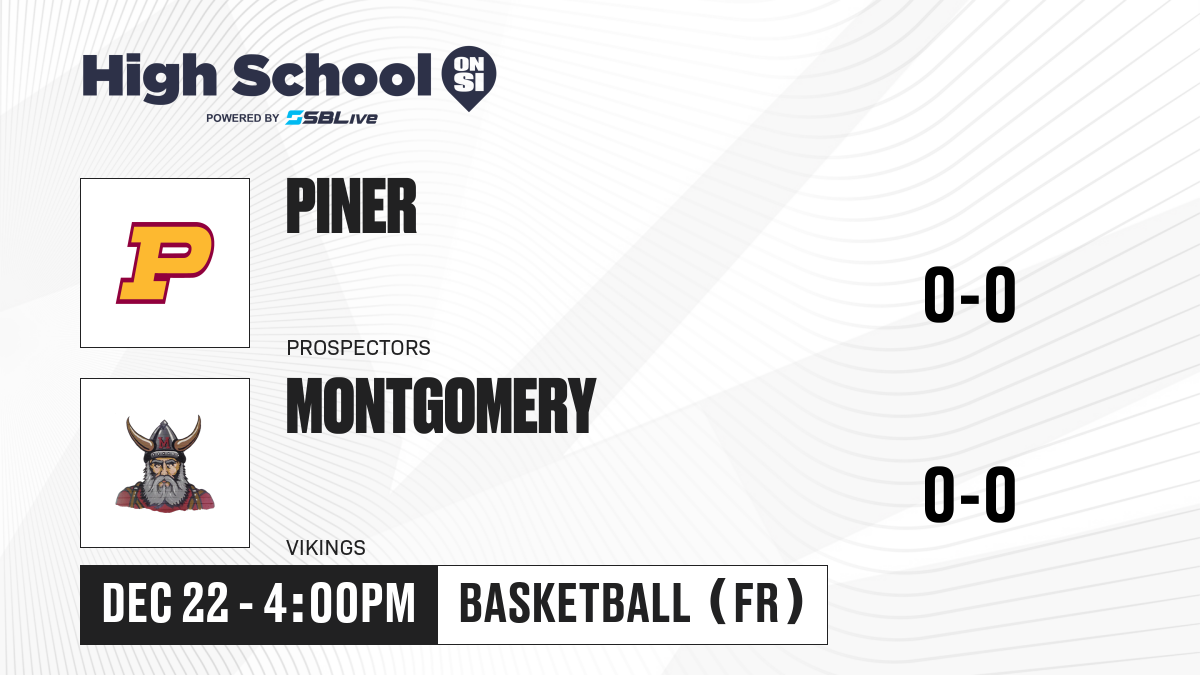 High School ON SI
POWERED BY SBLive

P

PINER

PROSPECTORS

0-0

M

MONTGOMERY

VIKINGS

0-0

DEC 22 - 4:00PM

BASKETBALL (FR)